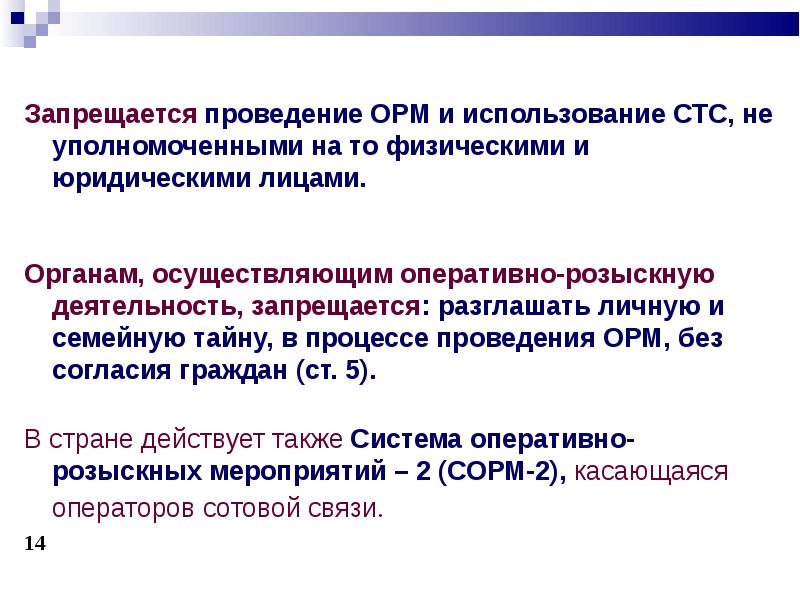 Запрещается проведение ОРМ и использование СТС, не уполномоченными на то физическими и юридическими лицами.

Органам, осуществляющим оперативно-розыскную деятельность, запрещается: разглашать личную и семейную тайну, в процессе проведения ОРМ, без согласия граждан (ст. 5).

В стране действует также Система оперативно-розыскных мероприятий – 2 (СОРМ-2), касающаяся операторов сотовой связи.

14